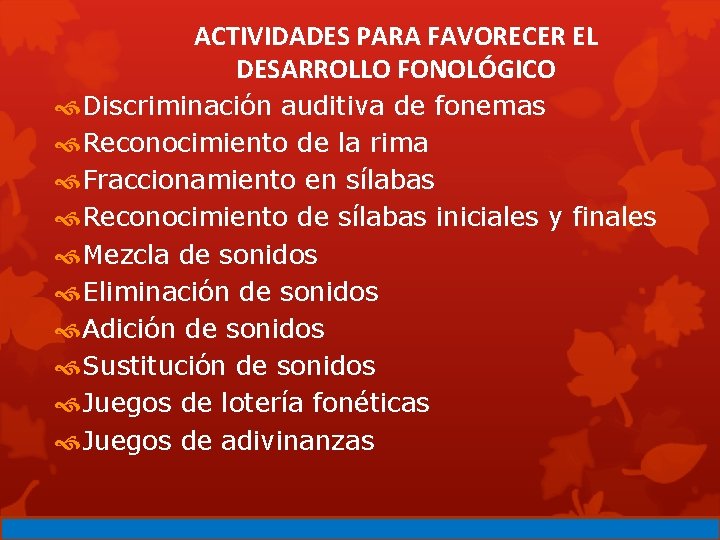 ACTIVIDADES PARA FAVORECER EL DESARROLLO FONOLÓGICO

Discriminación auditiva de fonemas
Reconocimiento de la rima
Fraccionamiento en sílabas
Reconocimiento de sílabas iniciales y finales
Mezcla de sonidos
Eliminación de sonidos
Adición de sonidos
Sustitución de sonidos
Juegos de lotería fonéticas
Juegos de adivinanzas